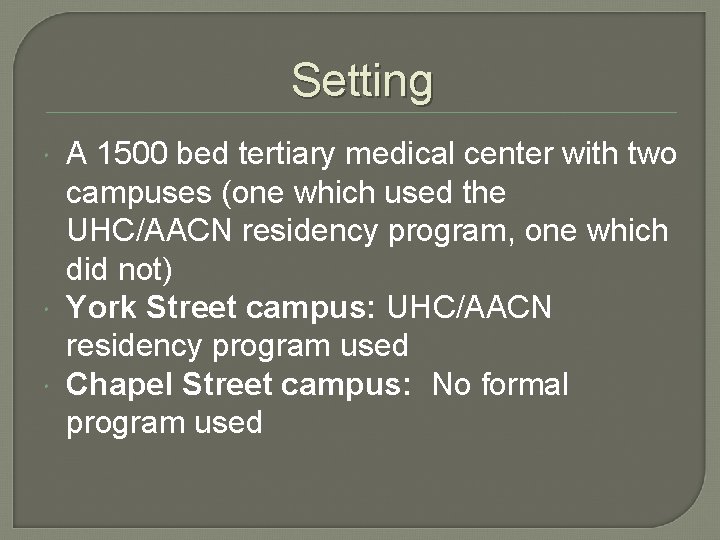 Setting

A 1500 bed tertiary medical center with two campuses (one which used the UHC/AACN residency program, one which did not)

York Street campus: UHC/AACN residency program used

Chapel Street campus: No formal program used